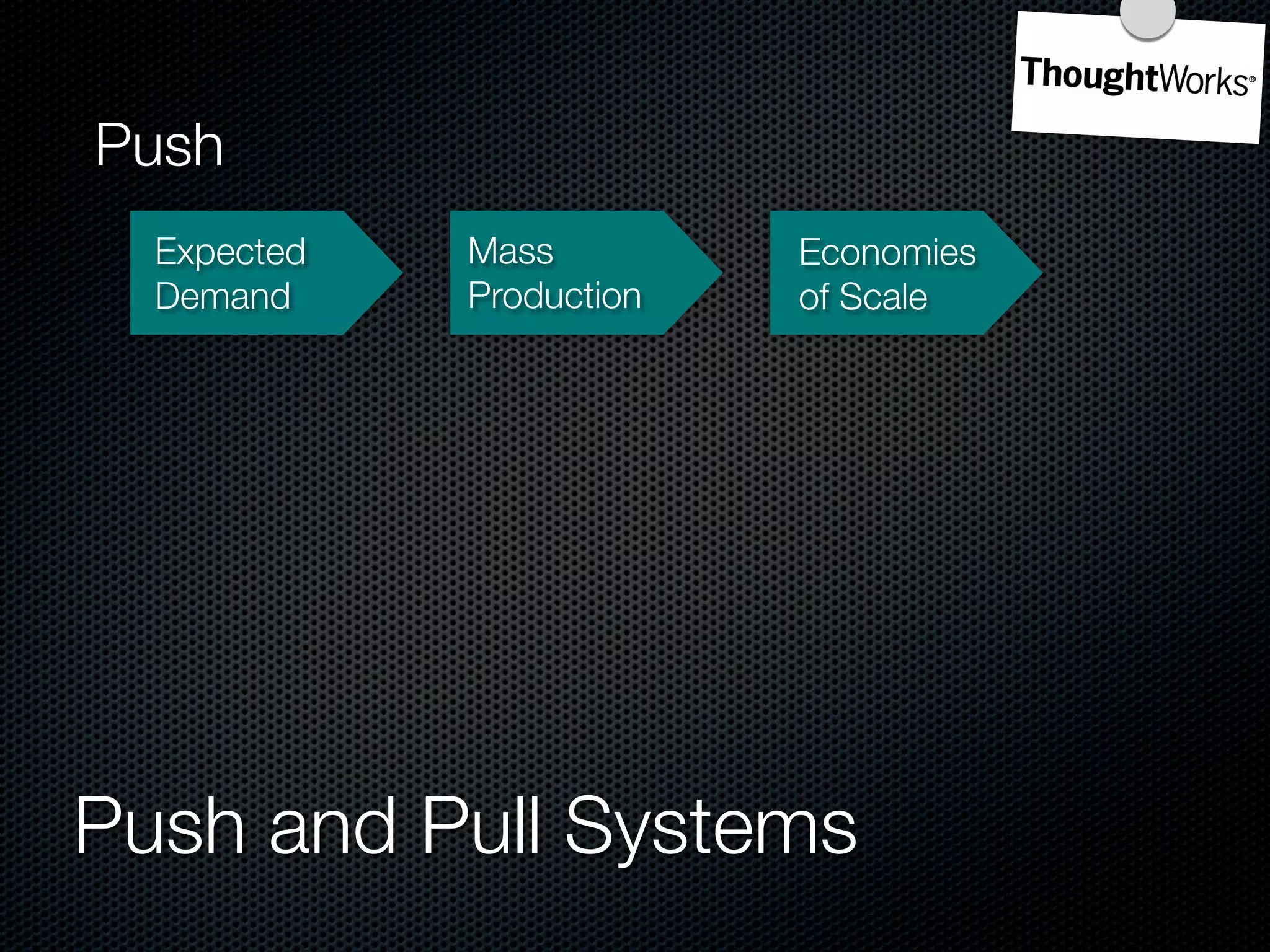 ThoughtWorks®

Push

Expected Demand

Mass Production

Economies of Scale

Push and Pull Systems